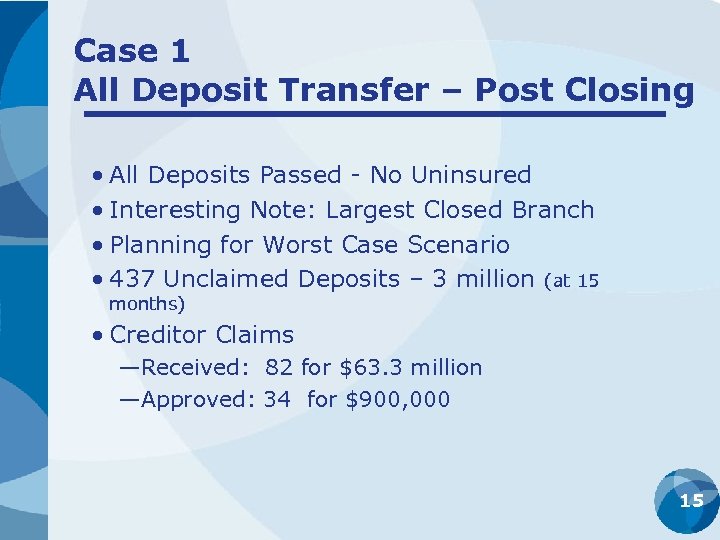 Case 1
All Deposit Transfer – Post Closing

• All Deposits Passed - No Uninsured
• Interesting Note: Largest Closed Branch
• Planning for Worst Case Scenario
• 437 Unclaimed Deposits – 3 million (at 15 months)
• Creditor Claims
—Received: 82 for \$63.3 million
—Approved: 34 for \$900,000

15